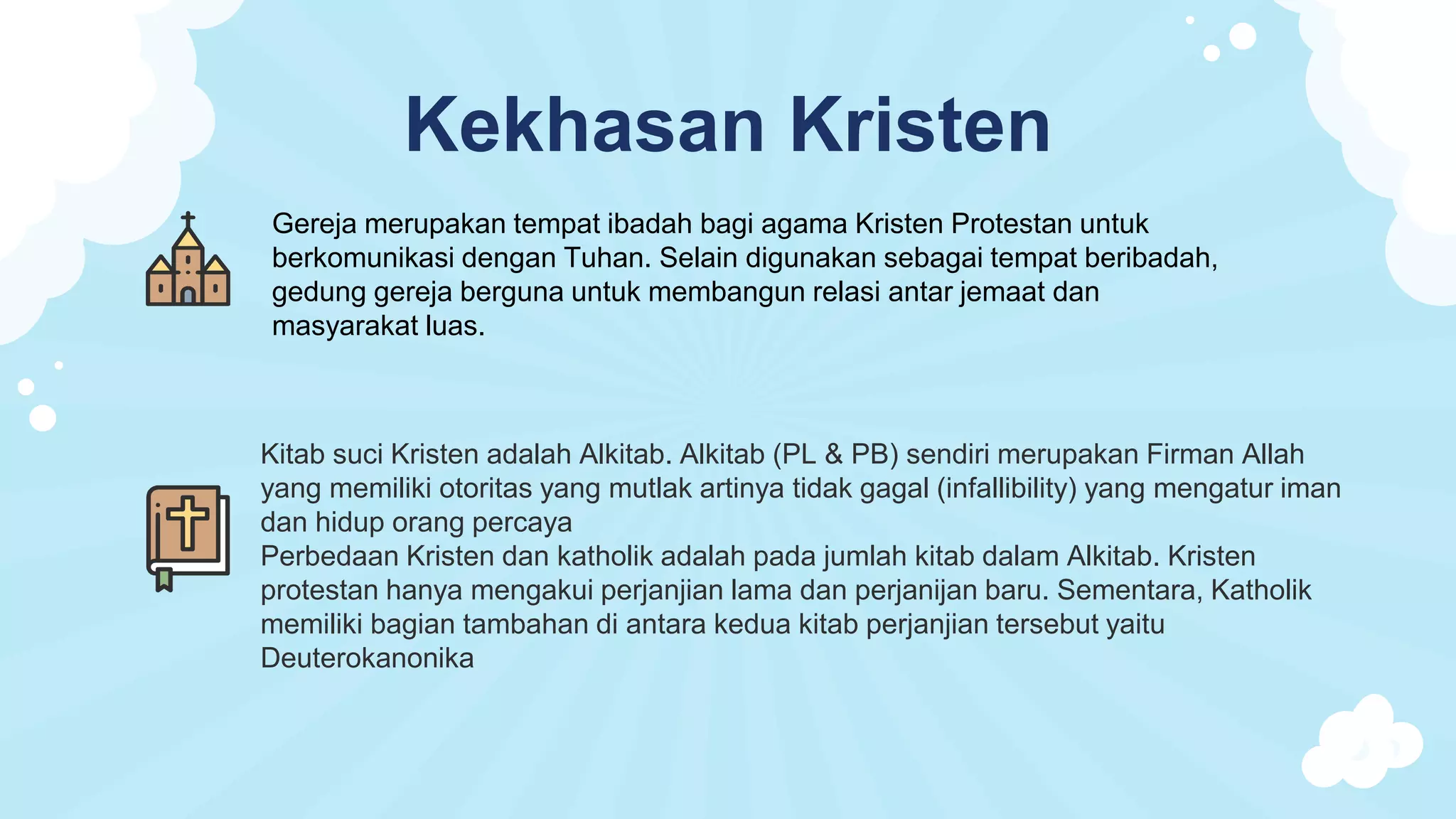 Kekhasan Kristen

Gereja merupakan tempat ibadah bagi agama Kristen Protestan untuk berkomunikasi dengan Tuhan. Selain digunakan sebagai tempat beribadah, gedung gereja berguna untuk membangun relasi antar jemaat dan masyarakat luas.

Kitab suci Kristen adalah Alkitab. Alkitab (PL & PB) sendiri merupakan Firman Allah yang memiliki otoritas yang mutlak artinya tidak gagal (infallibility) yang mengatur iman dan hidup orang percaya
Perbedaan Kristen dan katholik adalah pada jumlah kitab dalam Alkitab. Kristen protestan hanya mengakui perjanjian lama dan perjanijan baru. Sementara, Katholik memiliki bagian tambahan di antara kedua kitab perjanjian tersebut yaitu Deuterokanonika